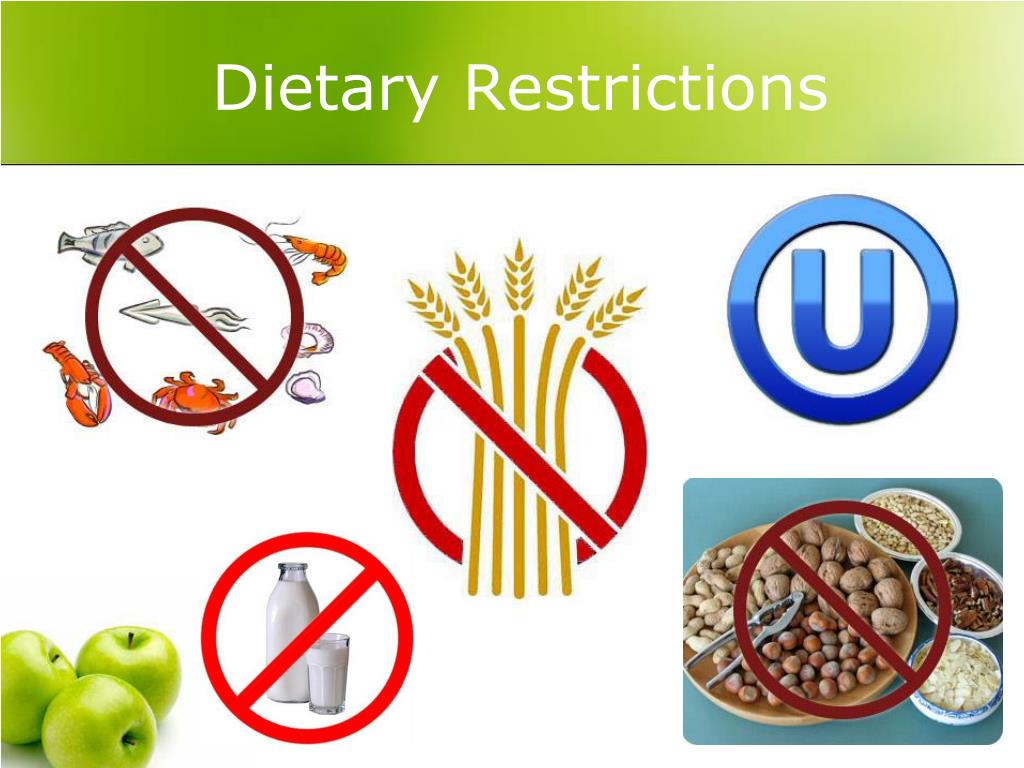 Dietary Restrictions

U